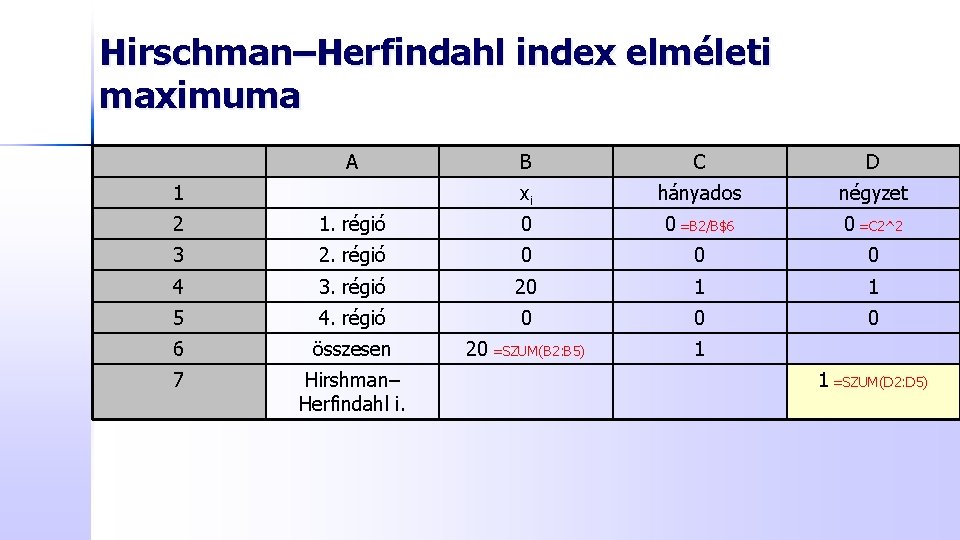 Hirschman–Herfindahl index elméleti maximuma

| | A | B | C | D |
|---|---|---|---|---|
| 1 | | $x_i$ | hányados | négyzet |
| 2 | 1. régió | 0 | 0 =B2/B$6 | 0 =C2^2 |
| 3 | 2. régió | 0 | 0 | 0 |
| 4 | 3. régió | 20 | 1 | 1 |
| 5 | 4. régió | 0 | 0 | 0 |
| 6 | összesen | 20 =SZUM(B2:B5) | 1 | |
| 7 | Hirshman–Herfindahl i. | | | 1 =SZUM(D2:D5) |